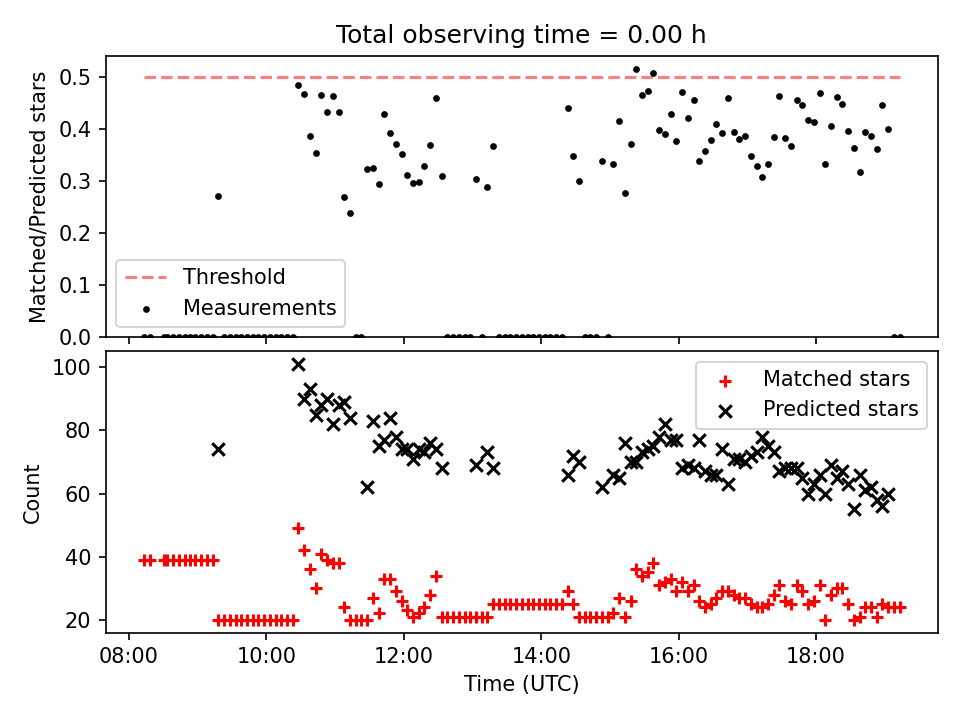 Total observing time = 0.00 h

Matched/Predicted stars

0.5
0.4
0.3
0.2
0.1
0.0

Threshold
Measurements

Count

100
80
60
40
20

Matched stars
Predicted stars

08:00
10:00
12:00
14:00
16:00
18:00

Time (UTC)